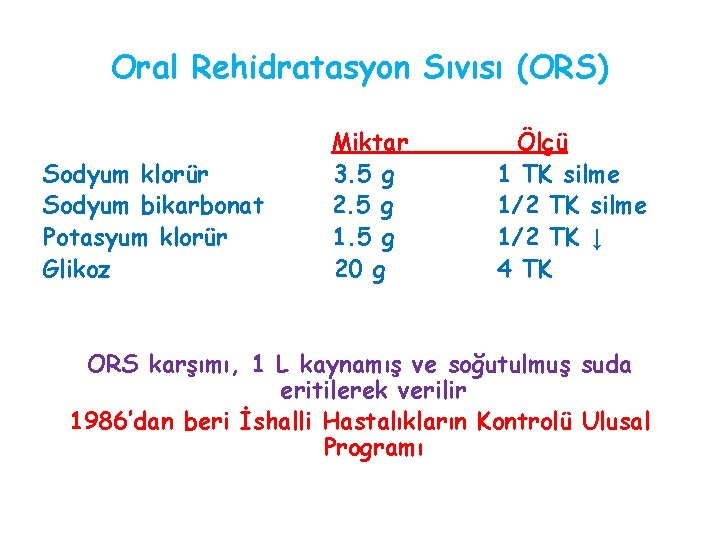 Oral Rehidratasyon Sıvısı (ORS)

|  | Miktar | Ölçü |
|---|---|---|
| Sodyum klorür | 3.5 g | 1 TK silme |
| Sodyum bikarbonat | 2.5 g | 1/2 TK silme |
| Potasyum klorür | 1.5 g | 1/2 TK ↓ |
| Glikoz | 20 g | 4 TK |

ORS karşımı, 1 L kaynamış ve soğutulmuş suda eritilerek verilir

1986'dan beri İshalli Hastalıkların Kontrolü Ulusal Programı